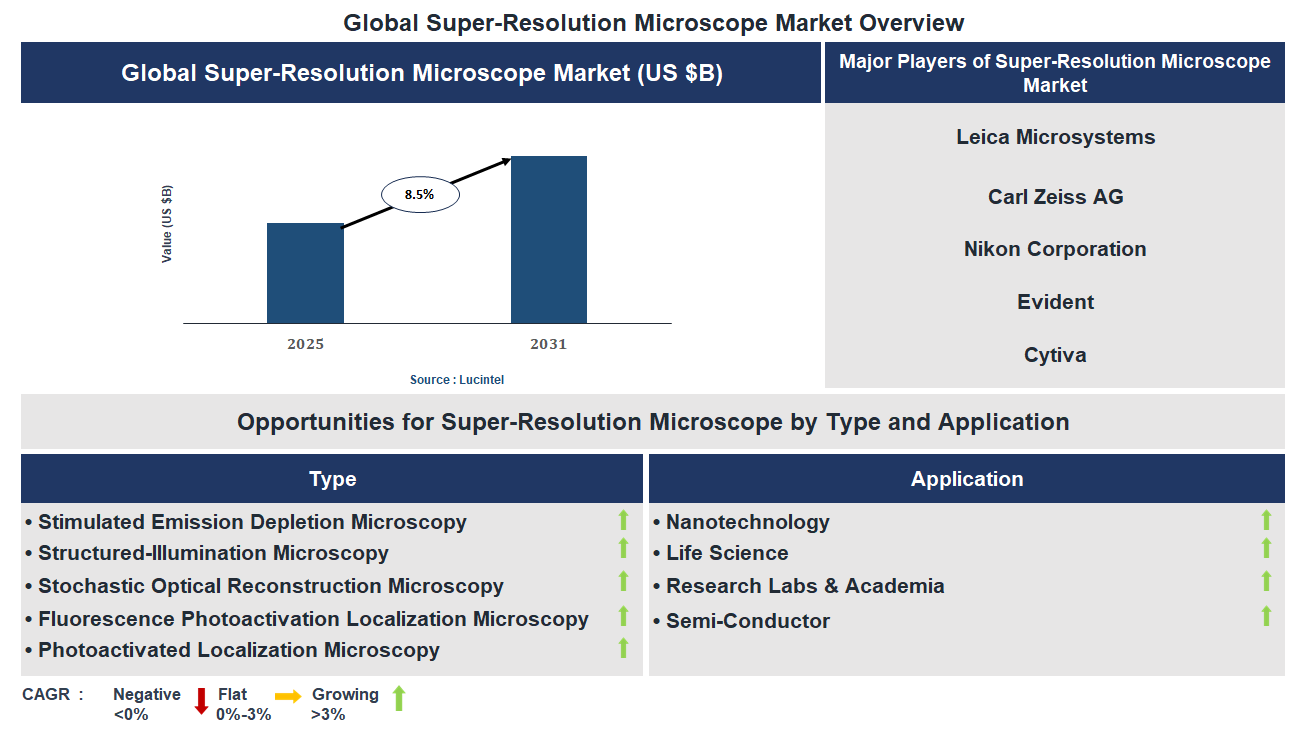 Global Super-Resolution Microscope Market Overview

Global Super-Resolution Microscope Market (US $B)

Value (US $B)

8.5%

2025

2031

Source : Lucintel

Major Players of Super-Resolution Microscope Market

Leica Microsystems

Carl Zeiss AG

Nikon Corporation

Evident

Cytiva

Opportunities for Super-Resolution Microscope by Type and Application

Type

• Stimulated Emission Depletion Microscopy
• Structured-Illumination Microscopy
• Stochastic Optical Reconstruction Microscopy
• Fluorescence Photoactivation Localization Microscopy
• Photoactivated Localization Microscopy

Application

• Nanotechnology
• Life Science
• Research Labs & Academia
• Semi-Conductor

CAGR : Negative <0% Flat 0%-3% Growing >3%